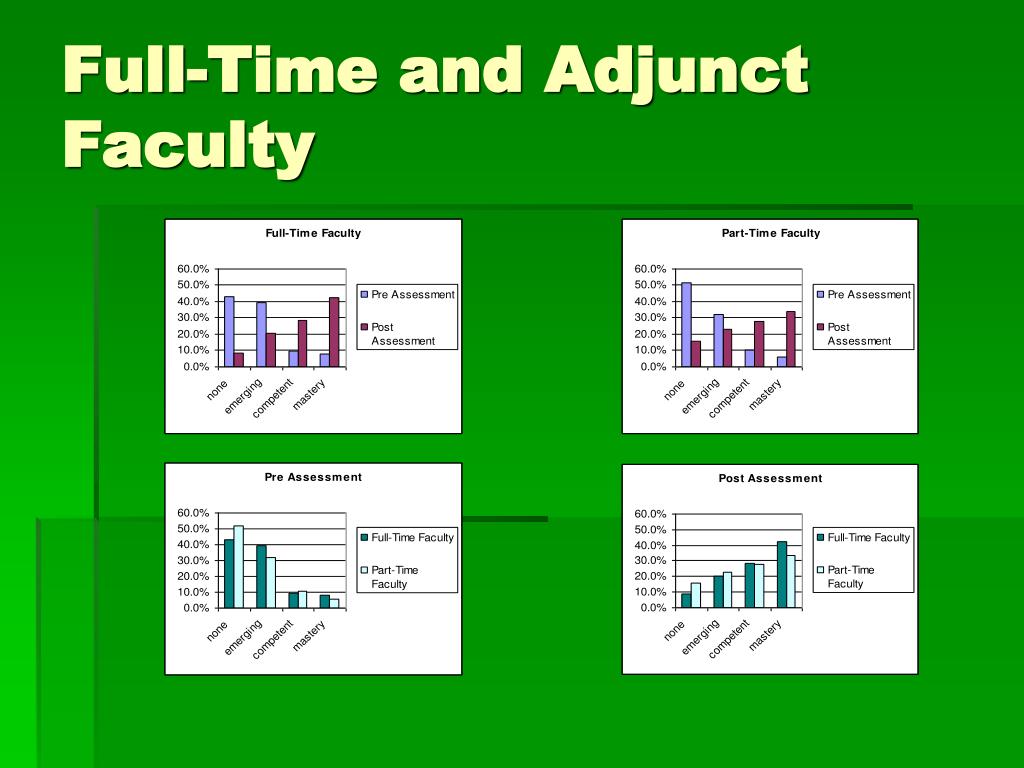 Full-Time and Adjunct Faculty

Full-Time Faculty

60.0%
50.0%
40.0%
30.0%
20.0%
10.0%
0.0%

none
emerging
competent
mastery

Pre Assessment
Post Assessment

Part-Time Faculty

60.0%
50.0%
40.0%
30.0%
20.0%
10.0%
0.0%

none
emerging
competent
mastery

Pre Assessment
Post Assessment

Pre Assessment

60.0%
50.0%
40.0%
30.0%
20.0%
10.0%
0.0%

none
emerging
competent
mastery

Full-Time Faculty
Part-Time Faculty

Post Assessment

60.0%
50.0%
40.0%
30.0%
20.0%
10.0%
0.0%

none
emerging
competent
mastery

Full-Time Faculty
Part-Time Faculty